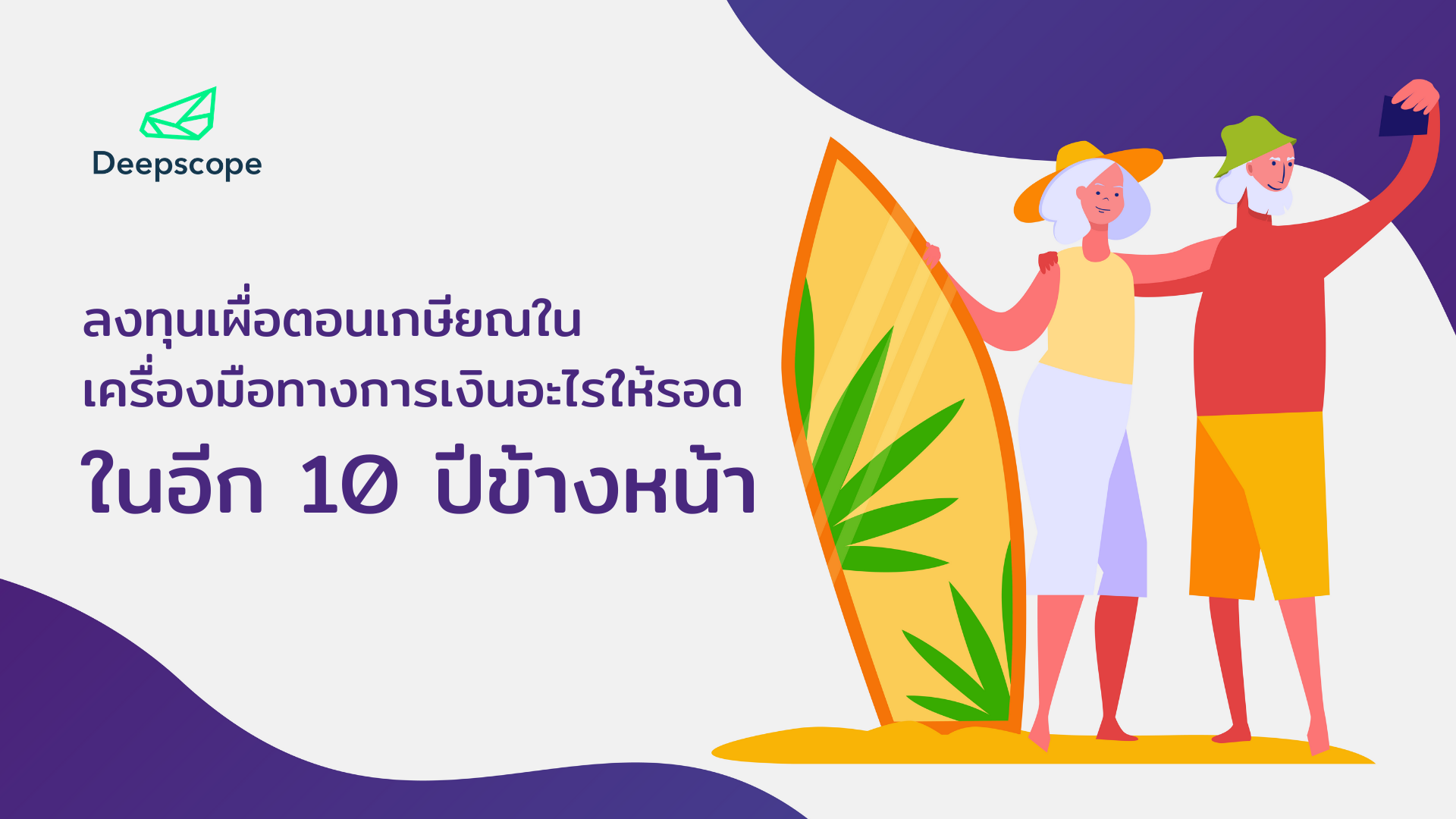 Deepscope

ลงทุนเผื่อตอนเกษียณใน
เครื่องมือทางการเงินอะไรให้รอด
ในอีก 10 ปีข้างหน้า